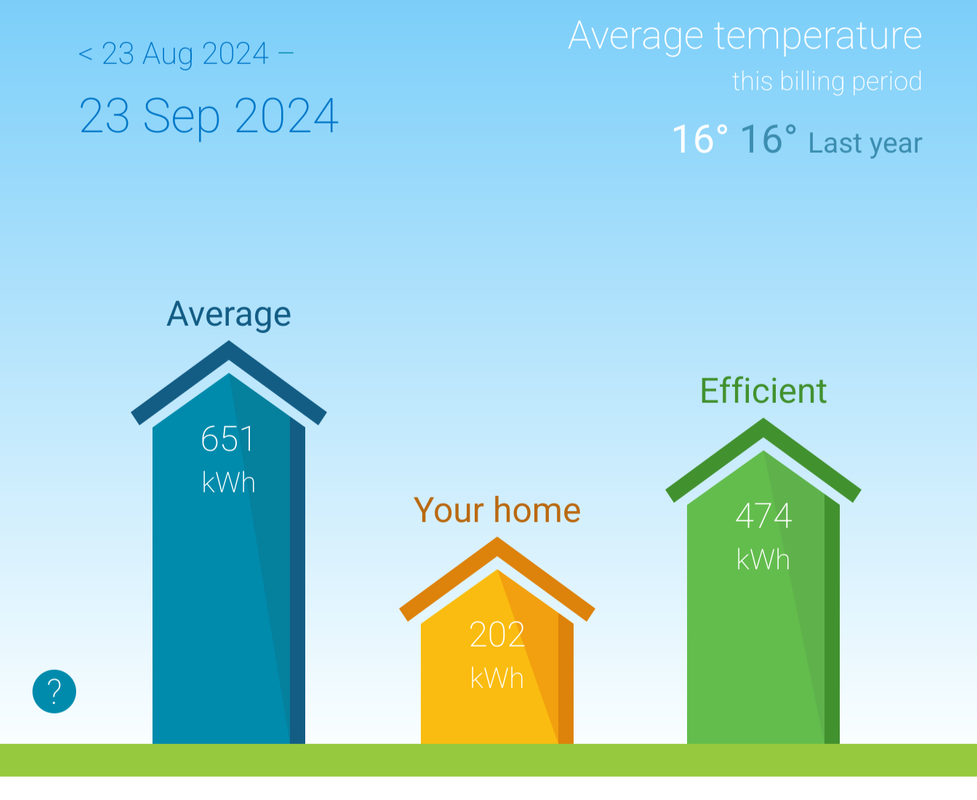 < 23 Aug 2024 –
23 Sep 2024

Average temperature
this billing period
16° 16° Last year

Average
651
kWh

Your home
202
kWh

Efficient
474
kWh

?